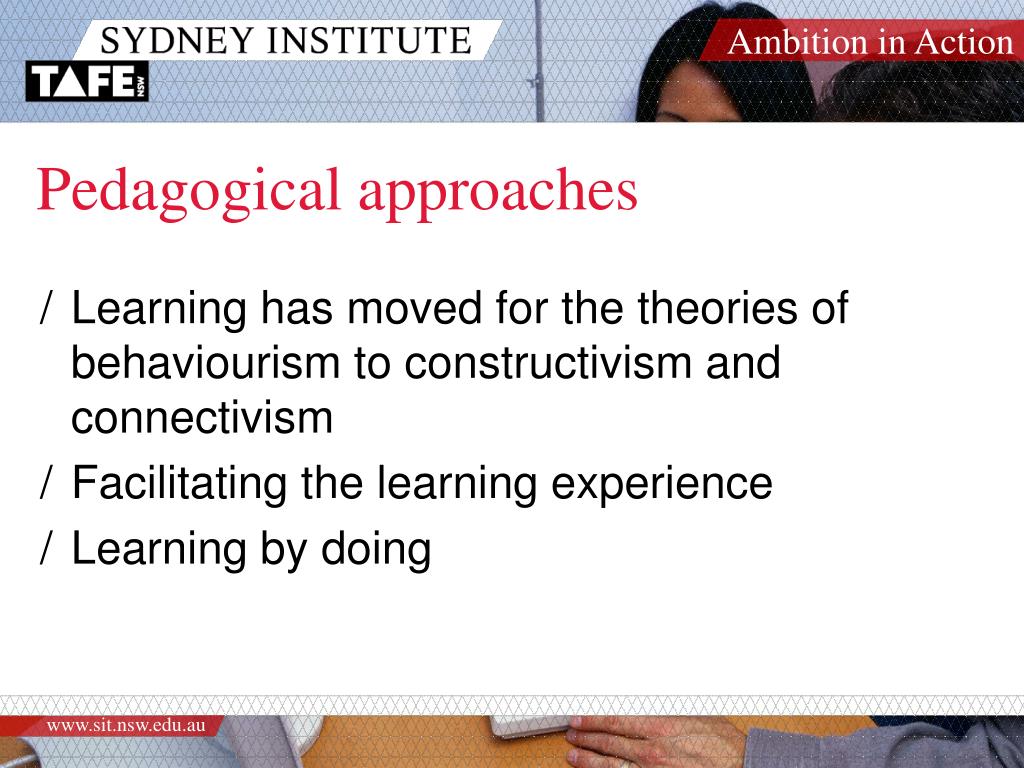 SYDNEY INSTITUTE

TAFE NSW

Ambition in Action

Pedagogical approaches

/ Learning has moved for the theories of behaviourism to constructivism and connectivism

/ Facilitating the learning experience

/ Learning by doing

www.sit.nsw.edu.au